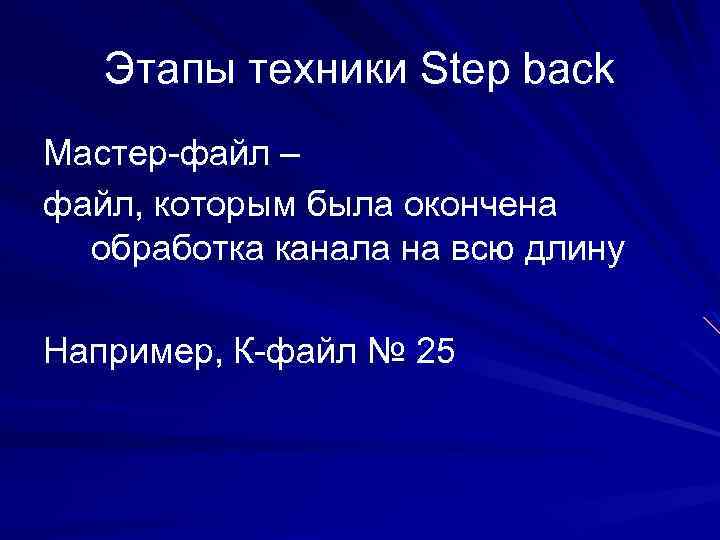 Этапы техники Step back

Мастер-файл –

файл, которым была окончена обработка канала на всю длину

Например, К-файл № 25